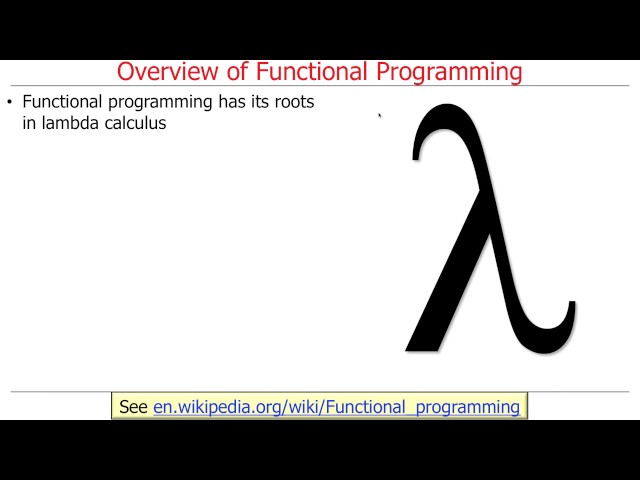 Overview of Functional Programming

• Functional programming has its roots in lambda calculus

$\lambda$

See en.wikipedia.org/wiki/Functional_programming